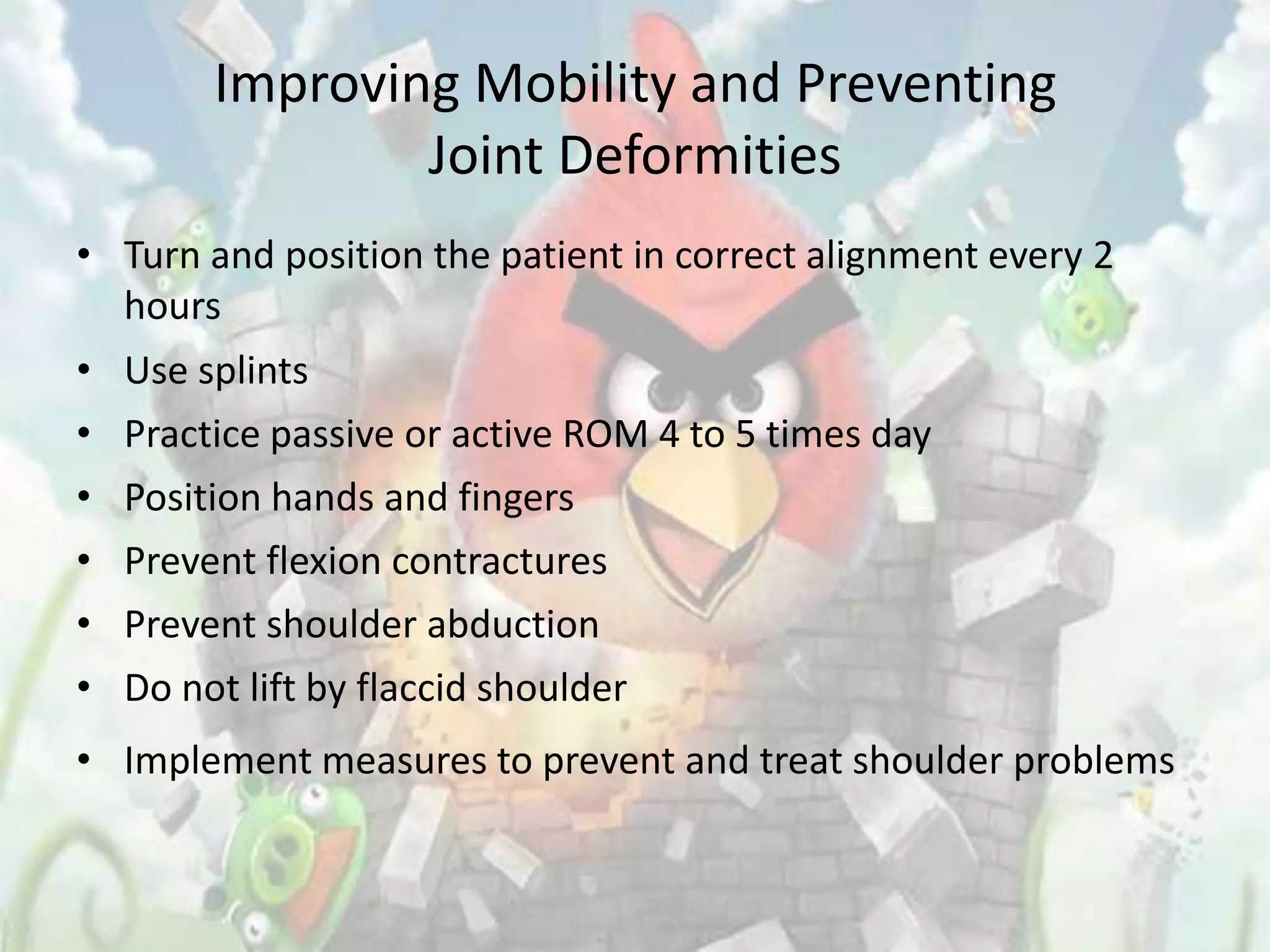 Improving Mobility and Preventing Joint Deformities

• Turn and position the patient in correct alignment every 2 hours
• Use splints
• Practice passive or active ROM 4 to 5 times day
• Position hands and fingers
• Prevent flexion contractures
• Prevent shoulder abduction
• Do not lift by flaccid shoulder
• Implement measures to prevent and treat shoulder problems